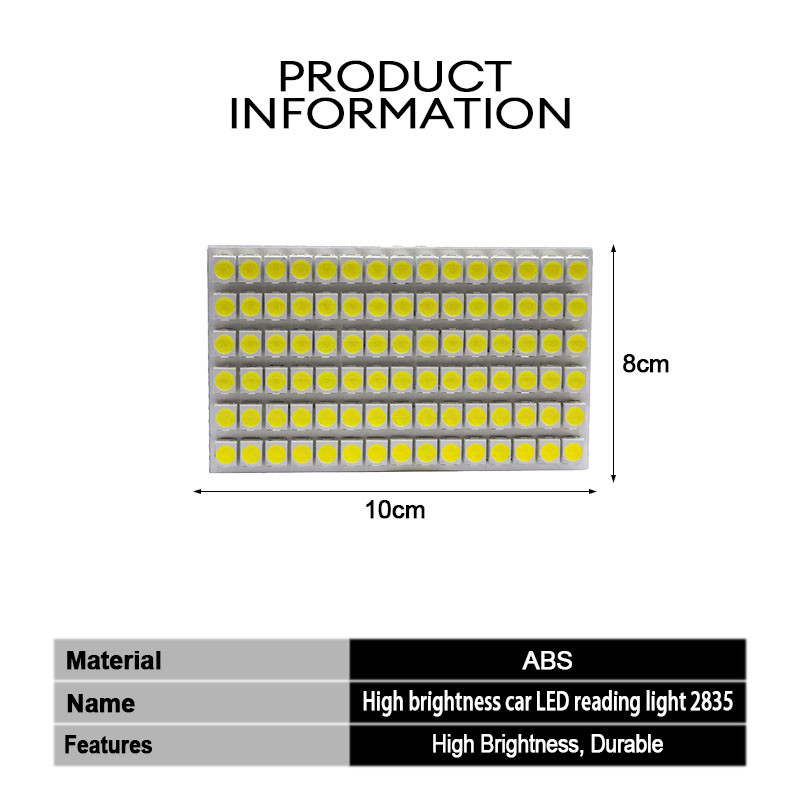 PRODUCT INFORMATION

8cm

10cm

| Material | ABS |
|---|---|
| Name | High brightness car LED reading light 2835 |
| Features | High Brightness, Durable |